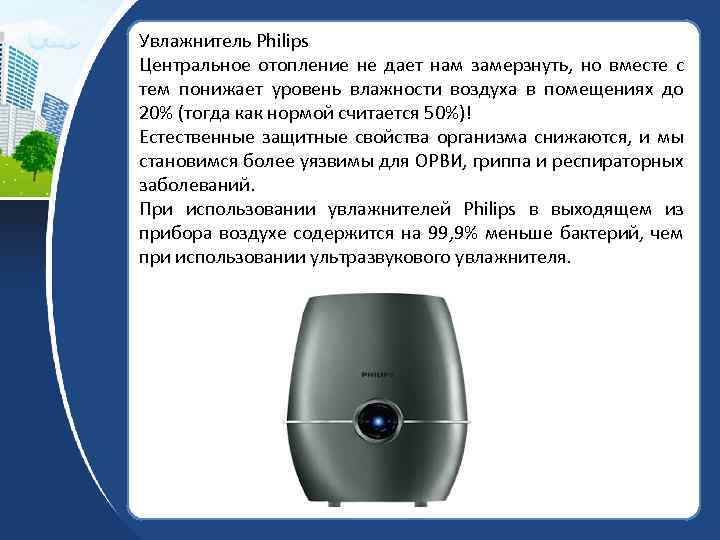 Увлажнитель Philips
Центральное отопление не дает нам замерзнуть, но вместе с тем понижает уровень влажности воздуха в помещениях до 20% (тогда как нормой считается 50%)!
Естественные защитные свойства организма снижаются, и мы становимся более уязвимы для ОРВИ, гриппа и респираторных заболеваний.
При использовании увлажнителей Philips в выходящем из прибора воздухе содержится на 99,9% меньше бактерий, чем при использовании ультразвукового увлажнителя.

PHILIPS